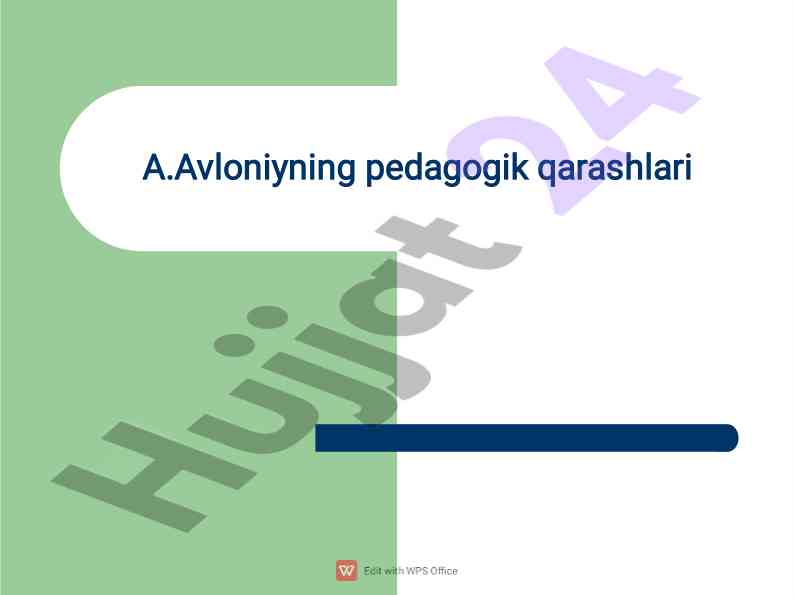 A.Avloniyning pedagogik qarashlari

Hujjat 24

Edit with WPS Office